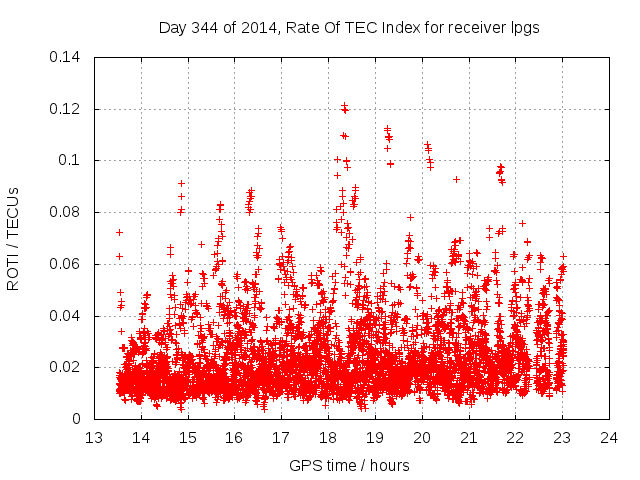 Day 344 of 2014, Rate Of TEC Index for receiver lpgs

ROTI / TECUs

0.14
0.12
0.1
0.08
0.06
0.04
0.02
0

13 14 15 16 17 18 19 20 21 22 23 24

GPS time / hours